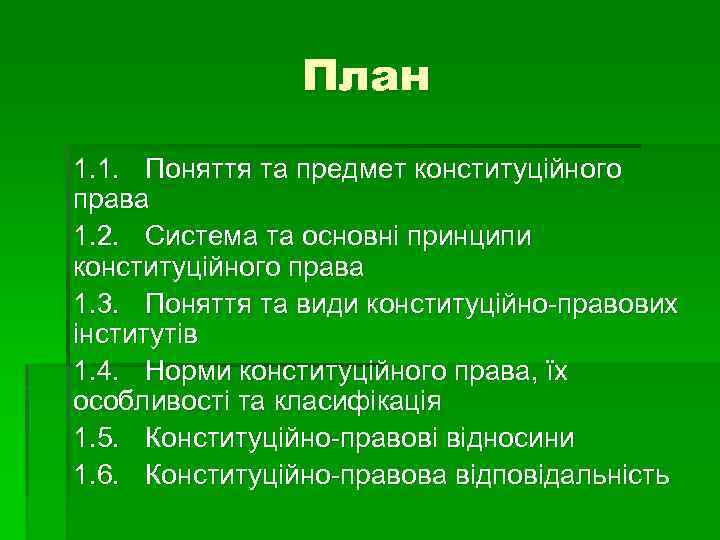 План

1.1. Поняття та предмет конституційного права

1.2. Система та основні принципи конституційного права

1.3. Поняття та види конституційно-правових інститутів

1.4. Норми конституційного права, їх особливості та класифікація

1.5. Конституційно-правові відносини

1.6. Конституційно-правова відповідальність